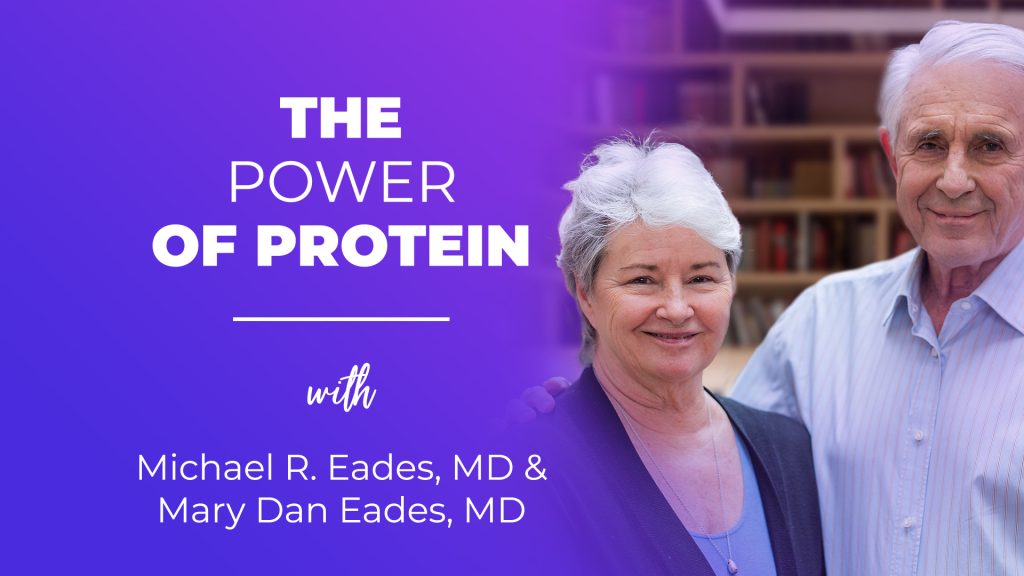 THE
POWER
OF PROTEIN

with

Michael R. Eades, MD &
Mary Dan Eades, MD